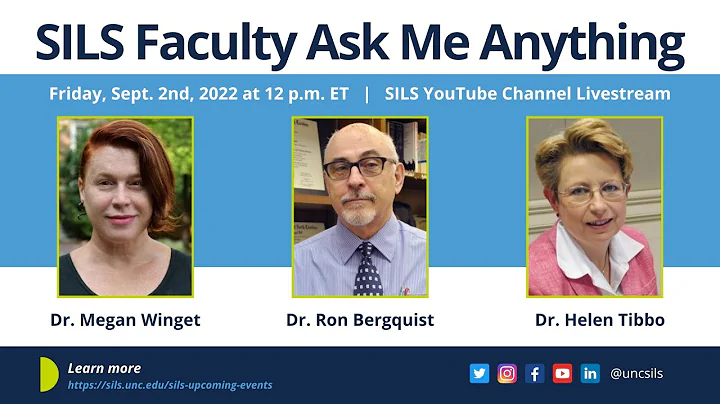 SILS Faculty Ask Me Anything

Friday, Sept. 2nd, 2022 at 12 p.m. ET | SILS YouTube Channel Livestream

Dr. Megan Winget

Dr. Ron Bergquist

Dr. Helen Tibbo

Learn more
https://sils.unc.edu/sils-upcoming-events

@uncsils